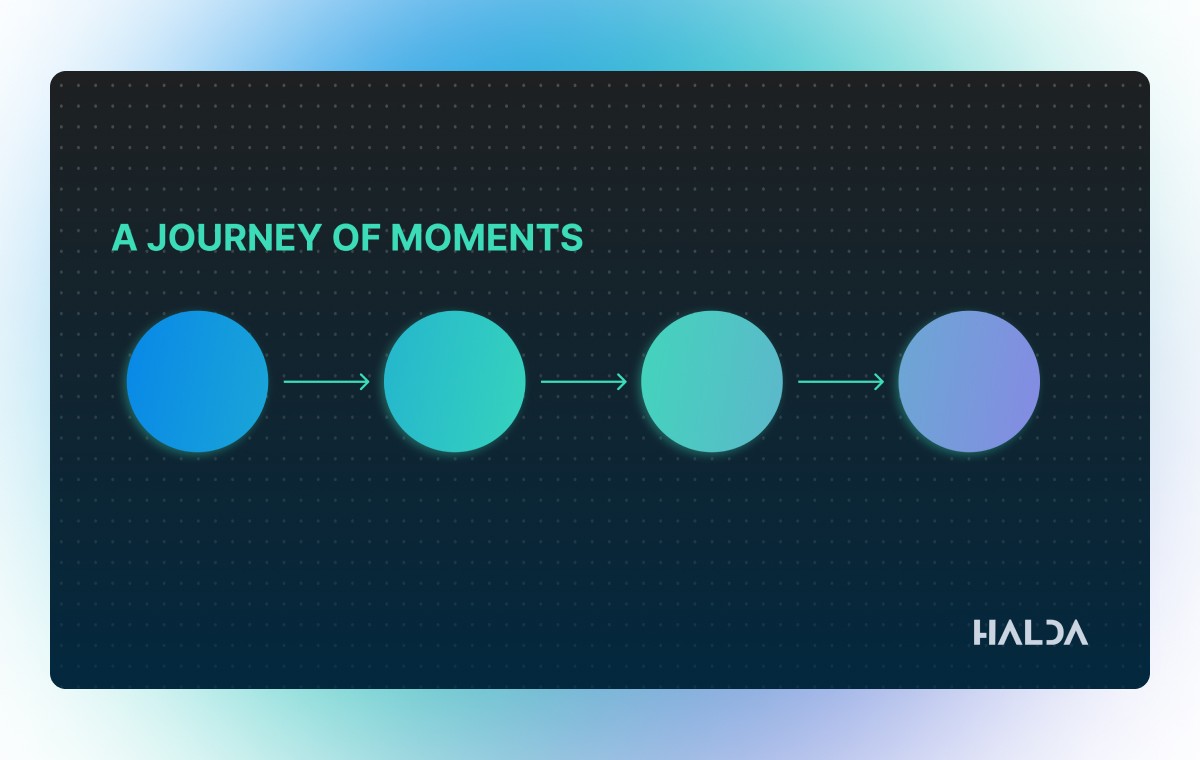 A JOURNEY OF MOMENTS

HALDA